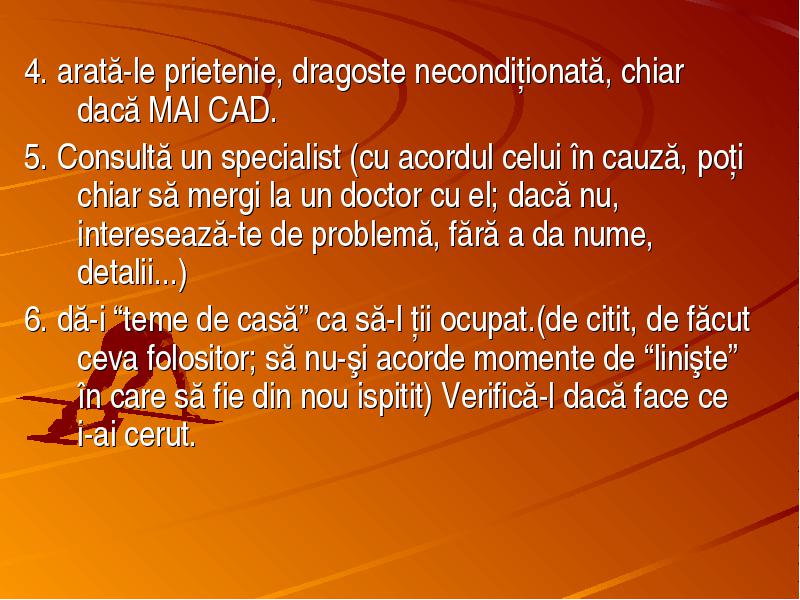 4. arată-le prietenie, dragoste necondiționată, chiar dacă MAI CAD.

5. Consultă un specialist (cu acordul celui în cauză, poți chiar să mergi la un doctor cu el; dacă nu, interesează-te de problemă, fără a da nume, detalii...)

6. dă-i “teme de casă” ca să-l ții ocupat.(de citit, de făcut ceva folositor; să nu-şi acorde momente de “linişte” în care să fie din nou ispitit) Verifică-l dacă face ce i-ai cerut.